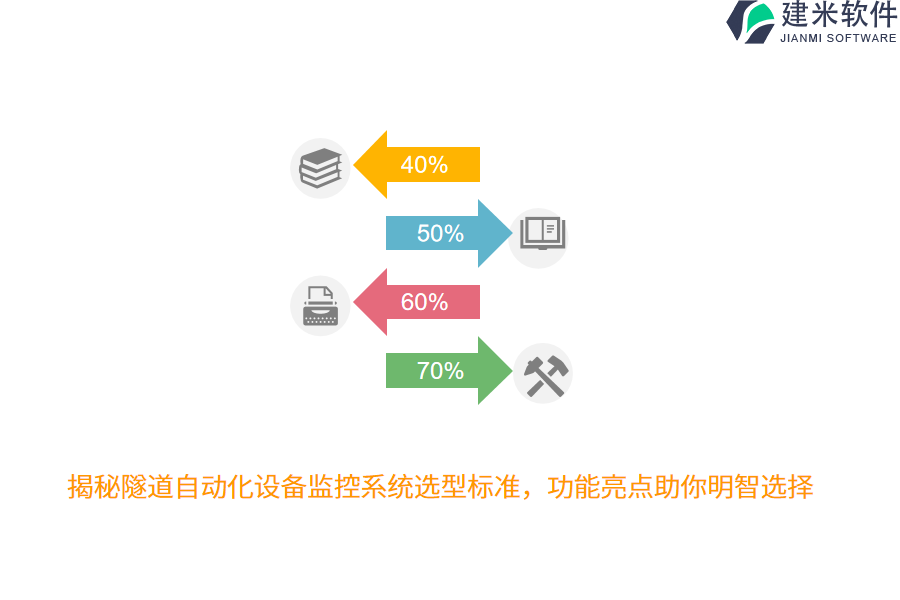 建米软件
JIANMI SOFTWARE

40%

50%

60%

70%

揭秘隧道自动化设备监控系统选型标准，功能亮点助你明智选择